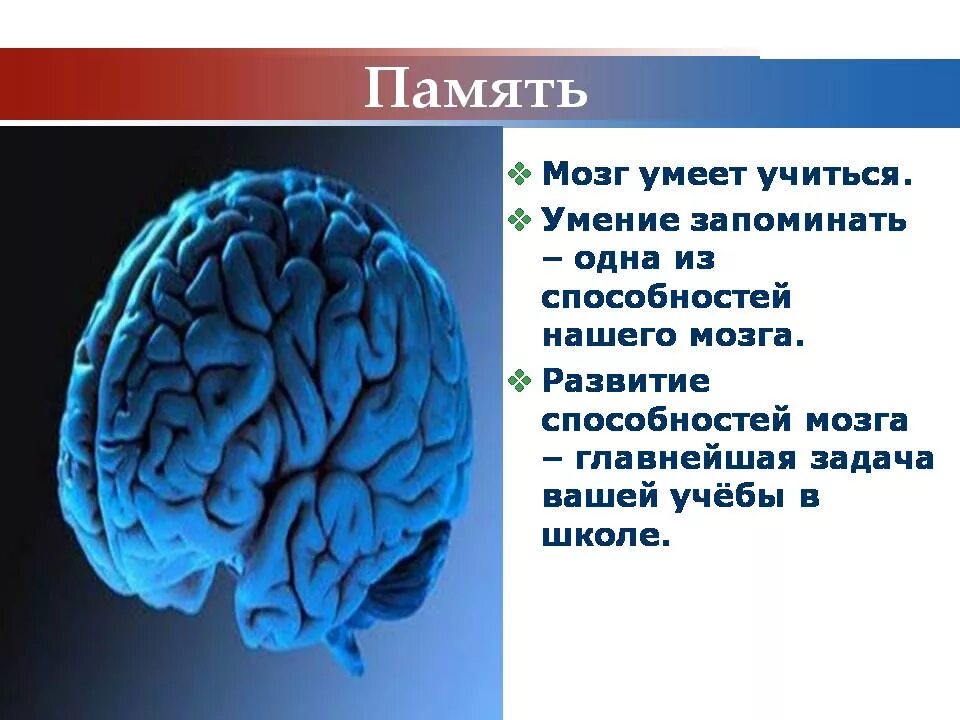 Память

❖ Мозг умеет учиться.
❖ Умение запоминать – одна из способностей нашего мозга.
❖ Развитие способностей мозга – главнейшая задача вашей учёбы в школе.